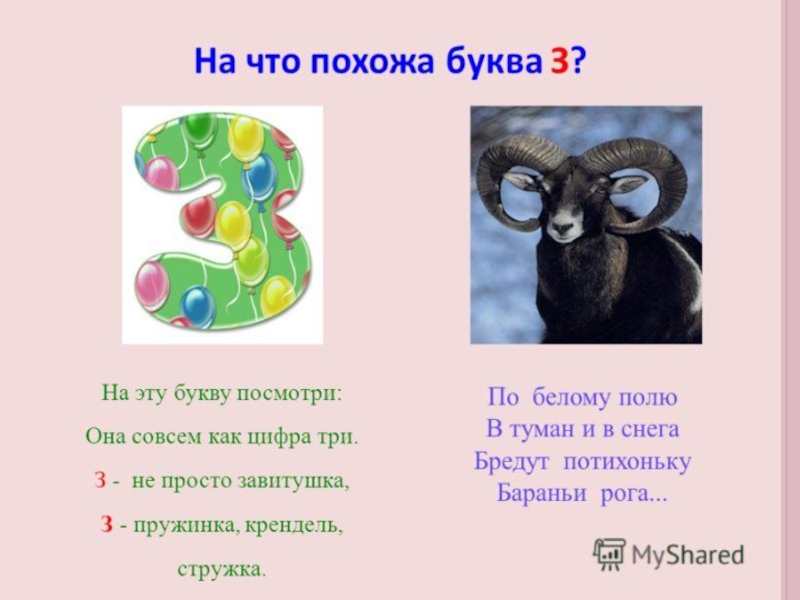 На что похожа буква З?

На эту букву посмотри:
Она совсем как цифра три.
З - не просто завитушка,
З - пружинка, крендель, стружка.

По белому полю
В туман и в снега
Бредут потихоньку
Бараньи рога...

MyShared